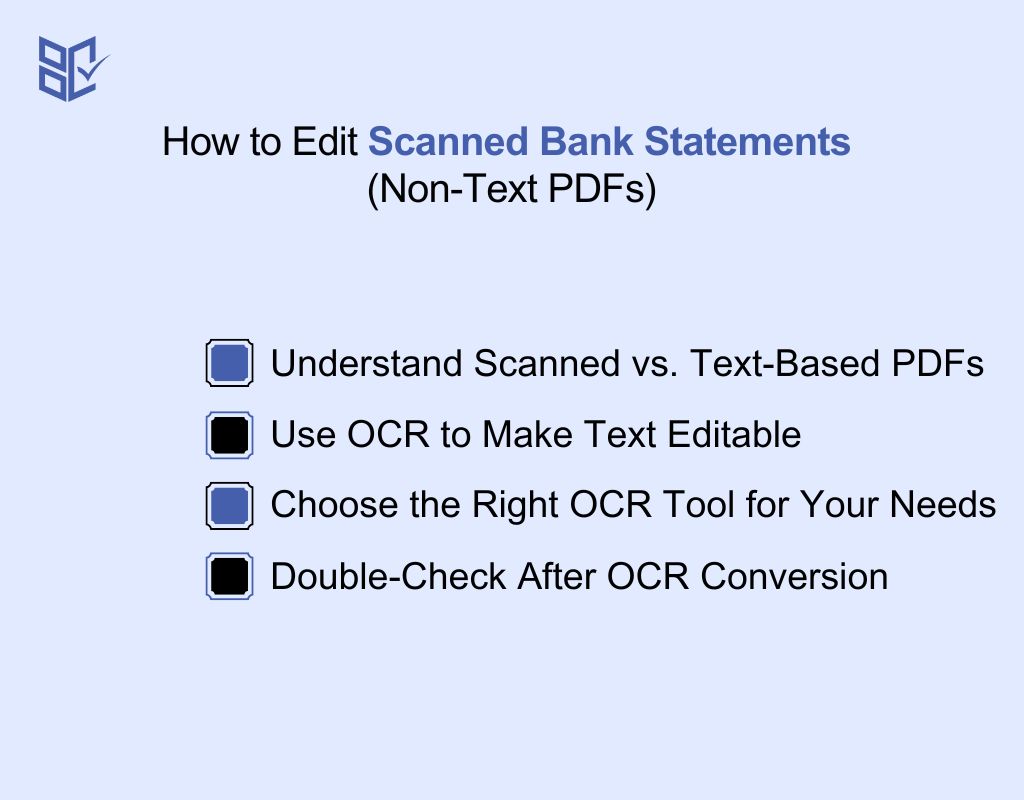 How to Edit Scanned Bank Statements (Non-Text PDFs)

Understand Scanned vs. Text-Based PDFs

Use OCR to Make Text Editable

Choose the Right OCR Tool for Your Needs

Double-Check After OCR Conversion